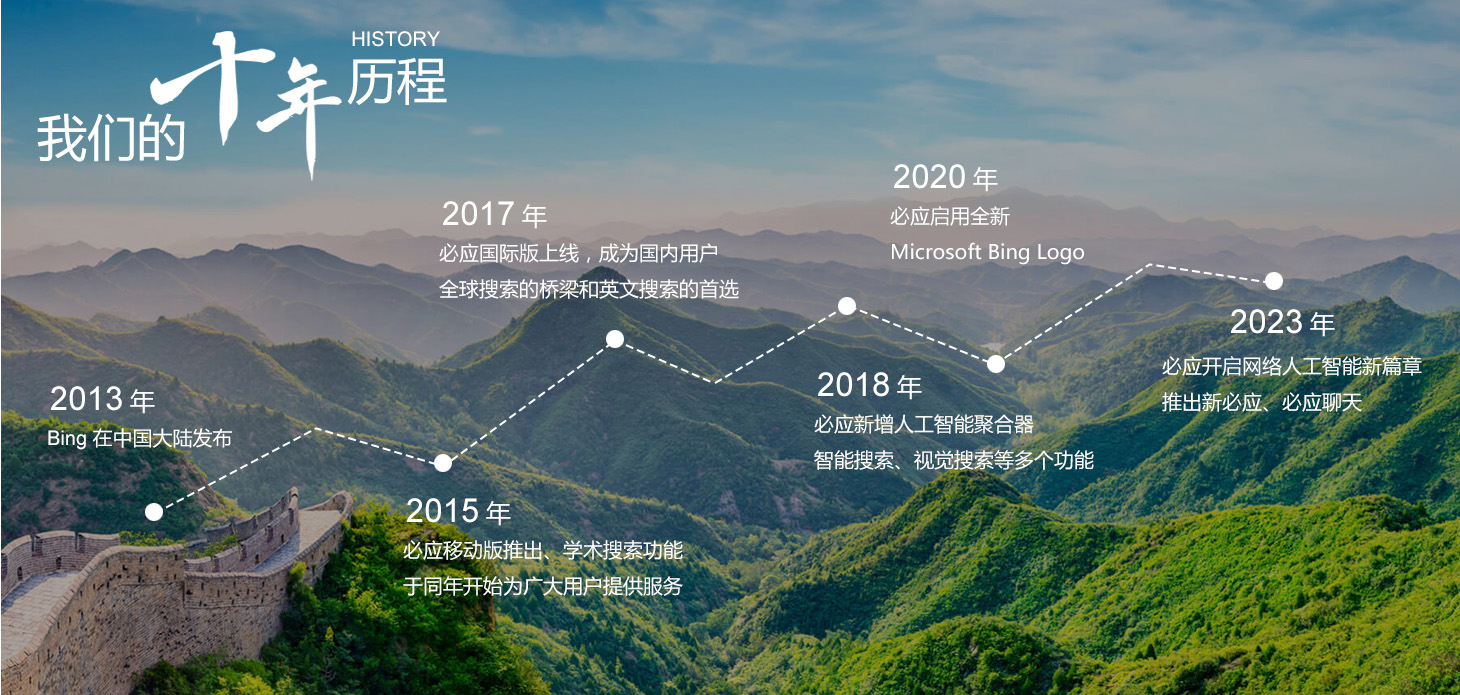 HISTORY
我们的十年历程

2013 年
Bing 在中国大陆发布

2015 年
必应移动版推出、学术搜索功能
于同年开始为广大用户提供服务

2017 年
必应国际版上线，成为国内用户
全球搜索的桥梁和英文搜索的首选

2018 年
必应新增人工智能聚合器
智能搜索、视觉搜索等多个功能

2020 年
必应启用全新
Microsoft Bing Logo

2023 年
必应开启网络人工智能新篇章
推出新必应、必应聊天